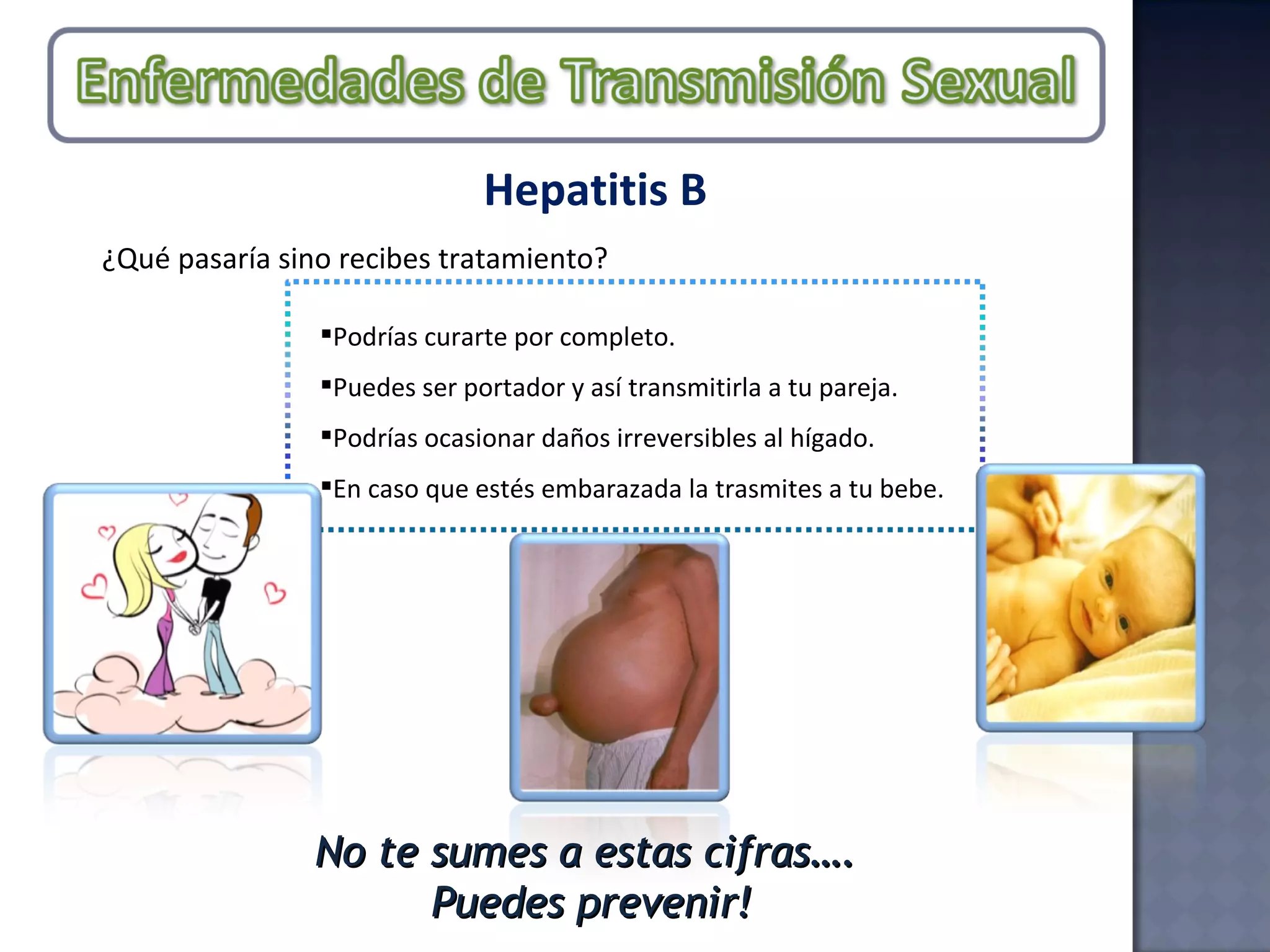 Enfermedades de Transmisión Sexual

Hepatitis B

¿Qué pasaría sino recibes tratamiento?

▪Podrías curarte por completo.

▪Puedes ser portador y así transmitirla a tu pareja.

▪Podrías ocasionar daños irreversibles al hígado.

▪En caso que estés embarazada la trasmites a tu bebe.

No te sumes a estas cifras....
Puedes prevenir!